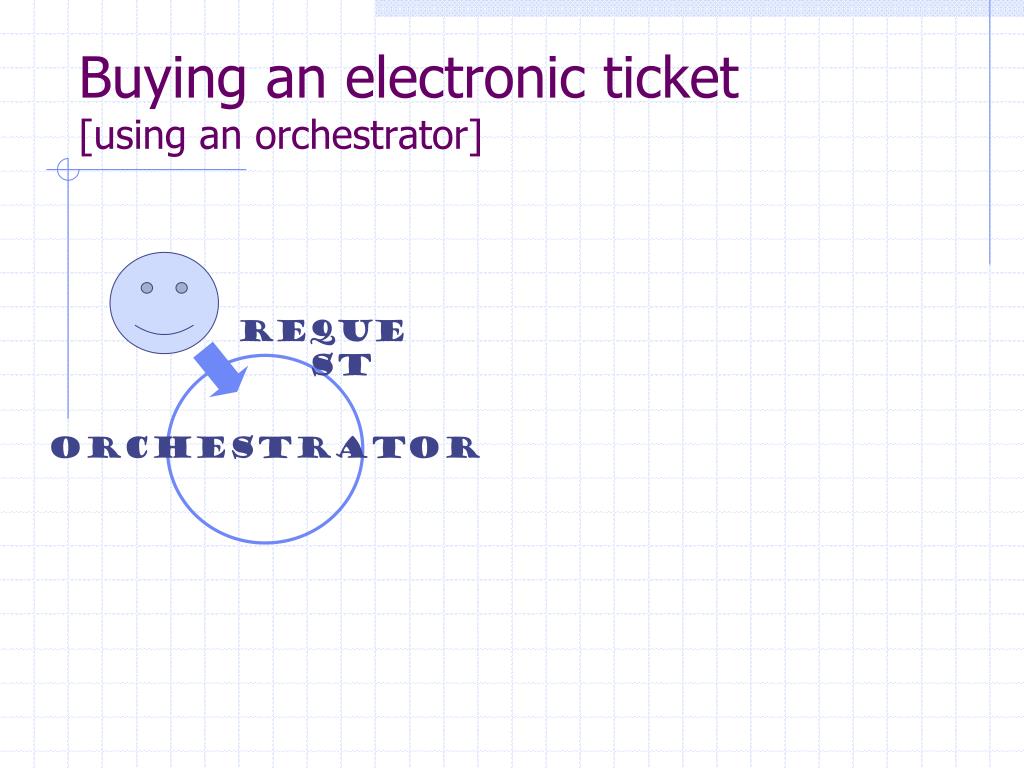 Buying an electronic ticket
[using an orchestrator]

REQUEST

ORCHESTRATOR